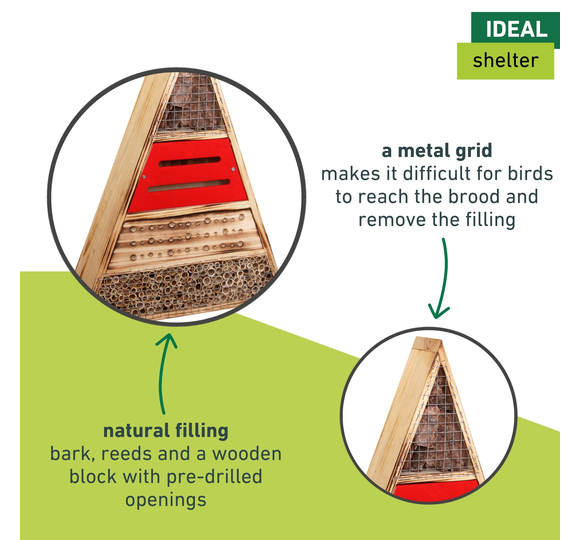 IDEAL
shelter

a metal grid
makes it difficult for birds to reach the brood and remove the filling

natural filling
bark, reeds and a wooden block with pre-drilled openings